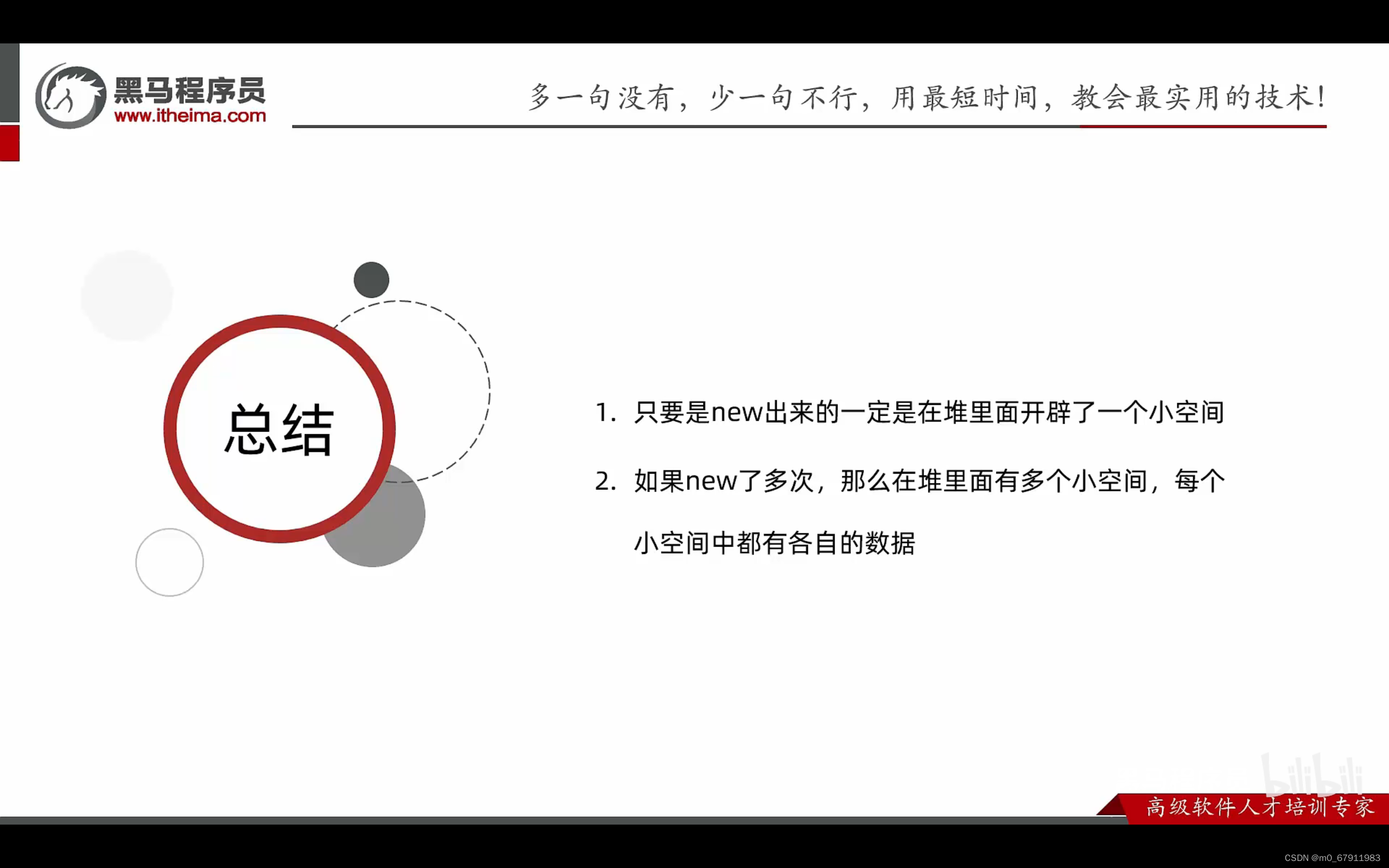 黑马程序员
www.itheima.com

多一句没有，少一句不行，用最短时间，教会最实用的技术！

总结

1. 只要是new出来的一定是在堆里面开辟了一个小空间

2. 如果new了多次，那么在堆里面有多个小空间，每个小空间中都有各自的数据

bilibili

高级软件人才培训专家

CSDN @m0_67911983